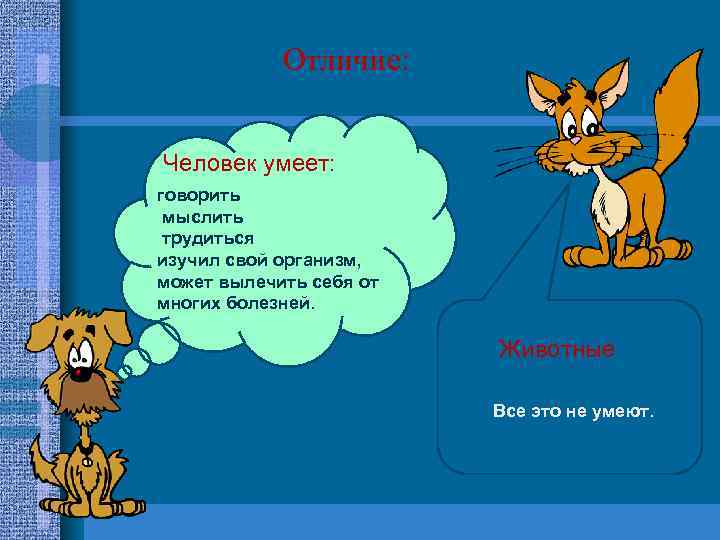 Отличие:

Человек умеет:
говорить
мыслить
трудиться
изучил свой организм, может вылечить себя от многих болезней.

Животные

Все это не умеют.